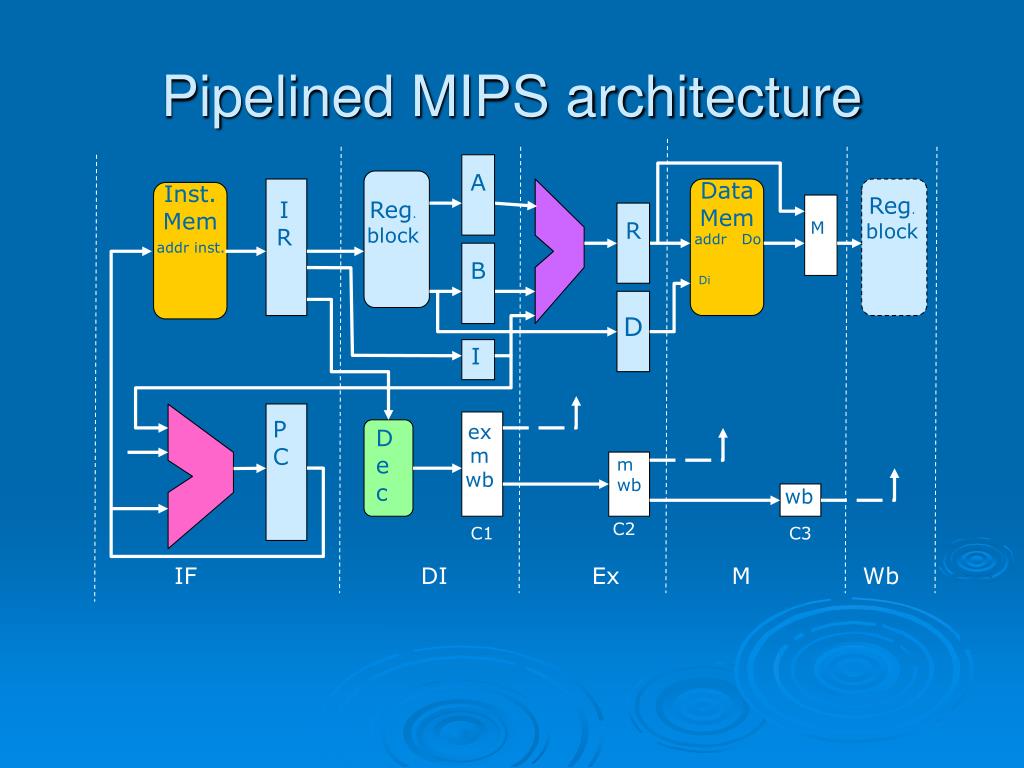 Pipelined MIPS architecture

Inst. Mem addr inst.

I R

Reg. block

A

B

I

R

D

Data Mem addr Do

Di

M

Reg. block

P C

D e c

ex m wb

C1

m wb

C2

wb

C3

IF

DI

Ex

M

Wb